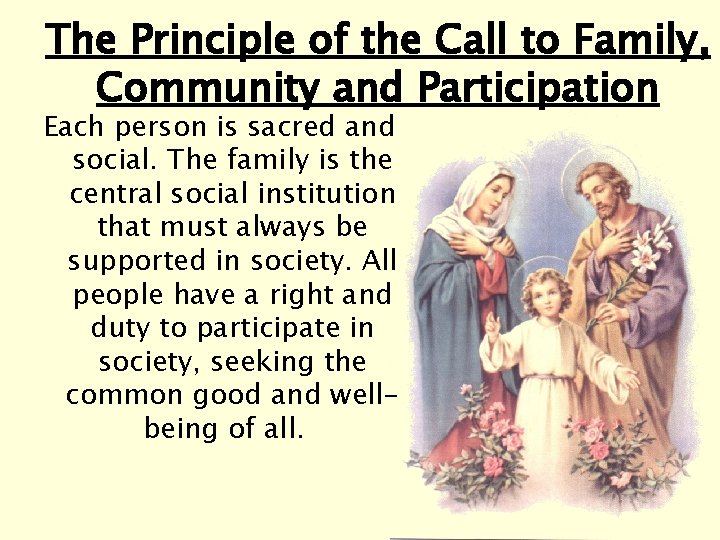 The Principle of the Call to Family, Community and Participation

Each person is sacred and social. The family is the central social institution that must always be supported in society. All people have a right and duty to participate in society, seeking the common good and well-being of all.